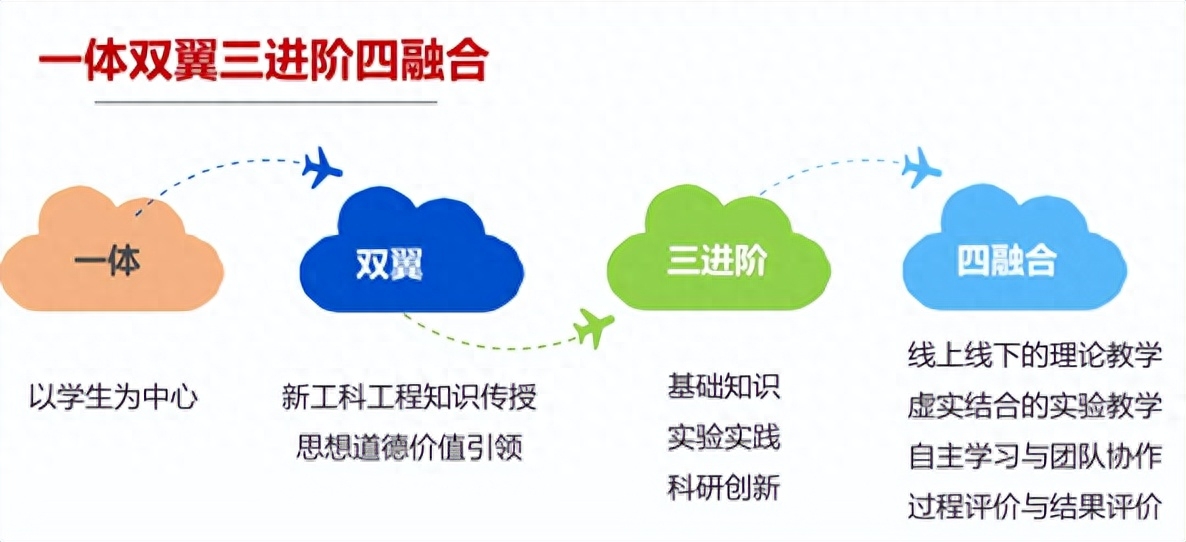 一体双翼三进阶四融合

一体

以学生为中心

双翼

新工科工程知识传授
思想道德价值引领

三进阶

基础知识
实验实践
科研创新

四融合

线上线下的理论教学
虚实结合的实验教学
自主学习与团队协作
过程评价与结果评价